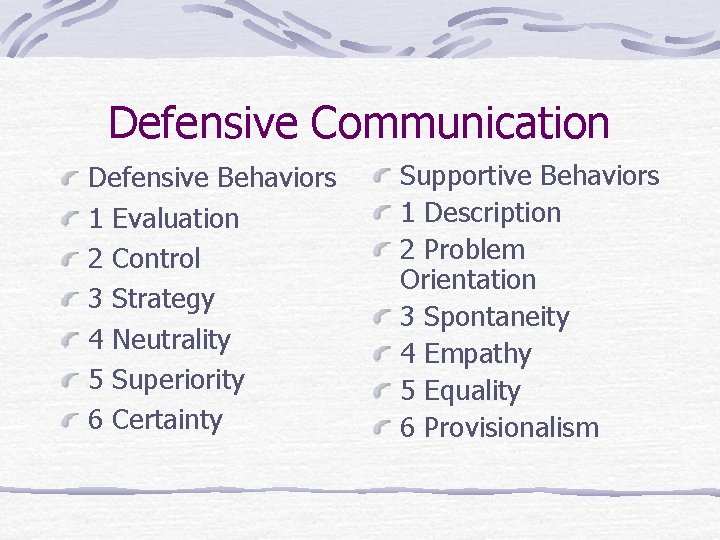 Defensive Communication

Defensive Behaviors
1 Evaluation
2 Control
3 Strategy
4 Neutrality
5 Superiority
6 Certainty

Supportive Behaviors
1 Description
2 Problem Orientation
3 Spontaneity
4 Empathy
5 Equality
6 Provisionalism